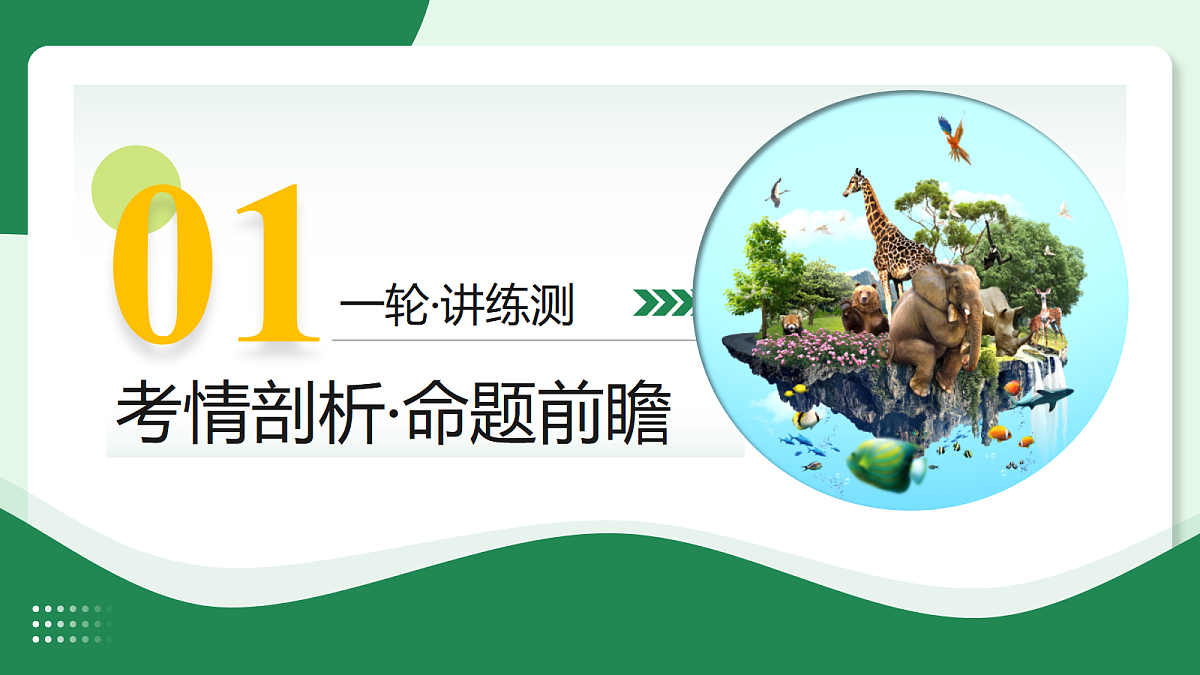 01

一轮·讲练测

考情剖析·命题前瞻